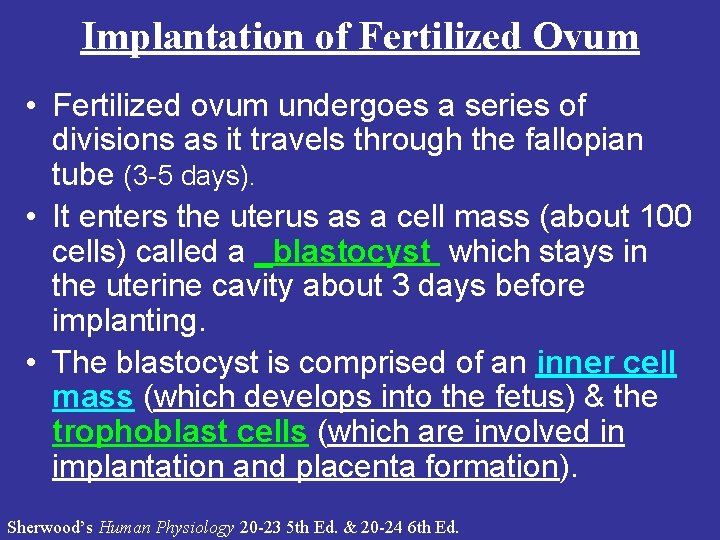 Implantation of Fertilized Ovum

• Fertilized ovum undergoes a series of divisions as it travels through the fallopian tube (3-5 days).

• It enters the uterus as a cell mass (about 100 cells) called a blastocyst which stays in the uterine cavity about 3 days before implanting.

• The blastocyst is comprised of an inner cell mass (which develops into the fetus) & the trophoblast cells (which are involved in implantation and placenta formation).

Sherwood's Human Physiology 20-23 5th Ed. & 20-24 6th Ed.